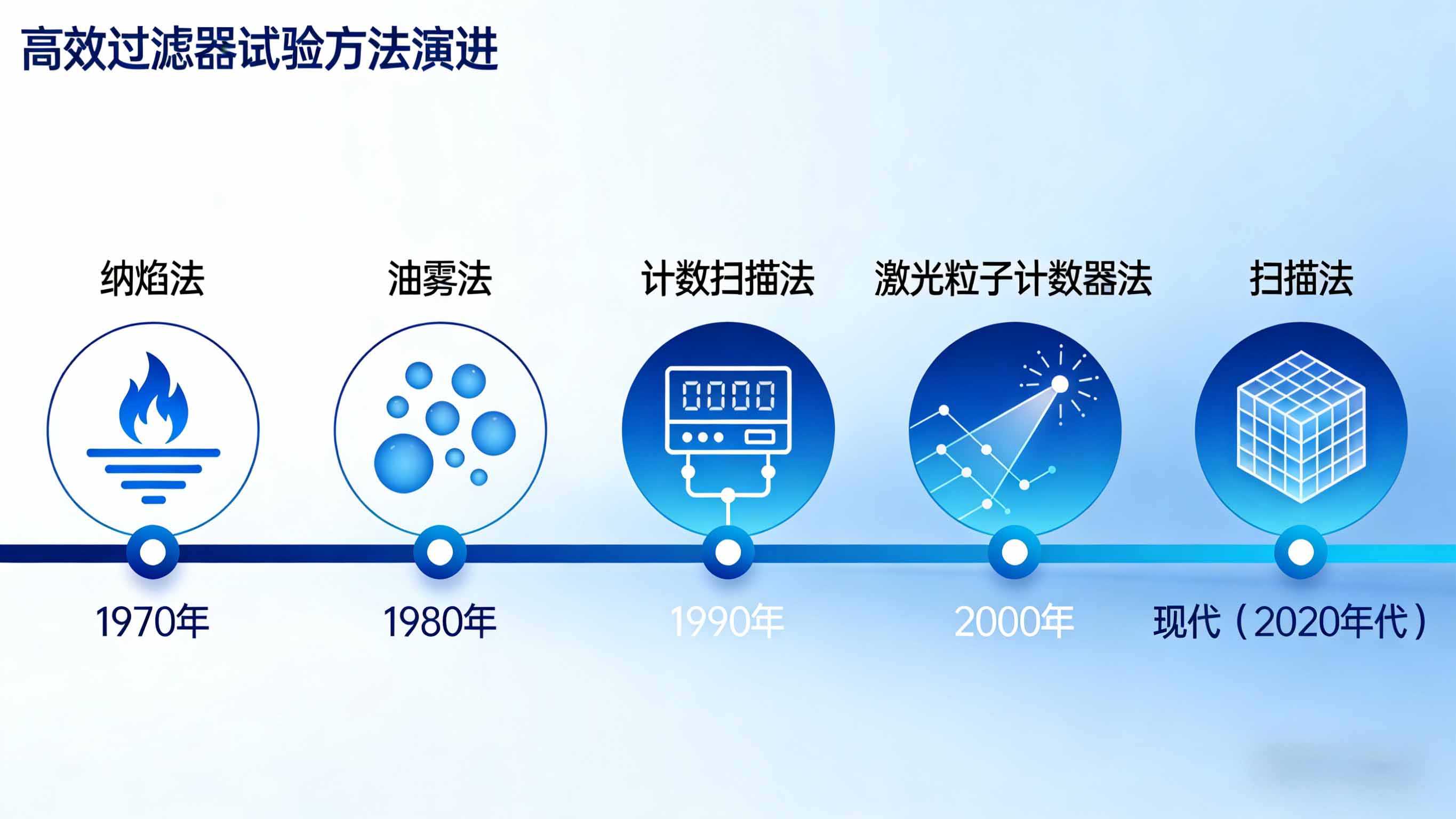 高效过滤器试验方法演进

纳焰法

油雾法

计数扫描法

激光粒子计数器法

扫描法

0000

1970年

1980年

1990年

2000年

现代（2020年代）